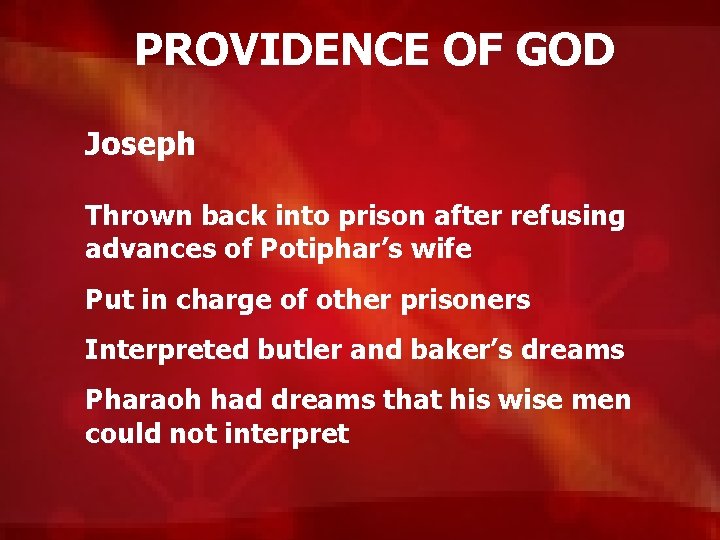 PROVIDENCE OF GOD

Joseph

Thrown back into prison after refusing advances of Potiphar’s wife

Put in charge of other prisoners

Interpreted butler and baker’s dreams

Pharaoh had dreams that his wise men could not interpret